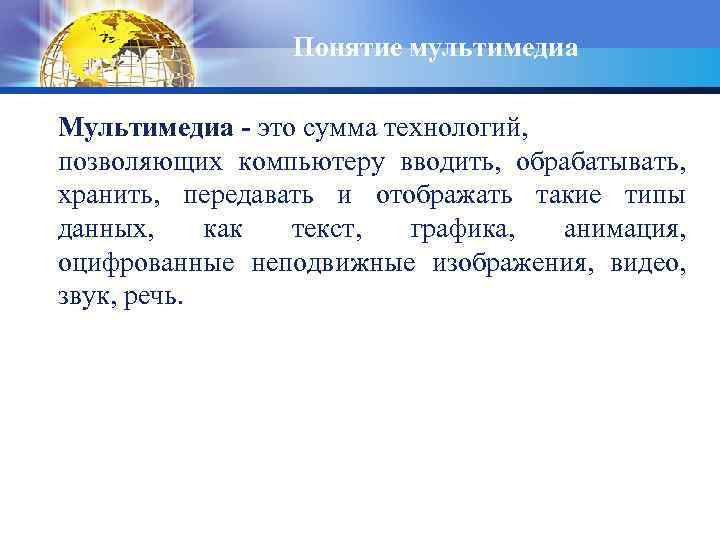 Понятие мультимедиа

Мультимедиа - это сумма технологий, позволяющих компьютеру вводить, обрабатывать, хранить, передавать и отображать такие типы данных, как текст, графика, анимация, оцифрованные неподвижные изображения, видео, звук, речь.